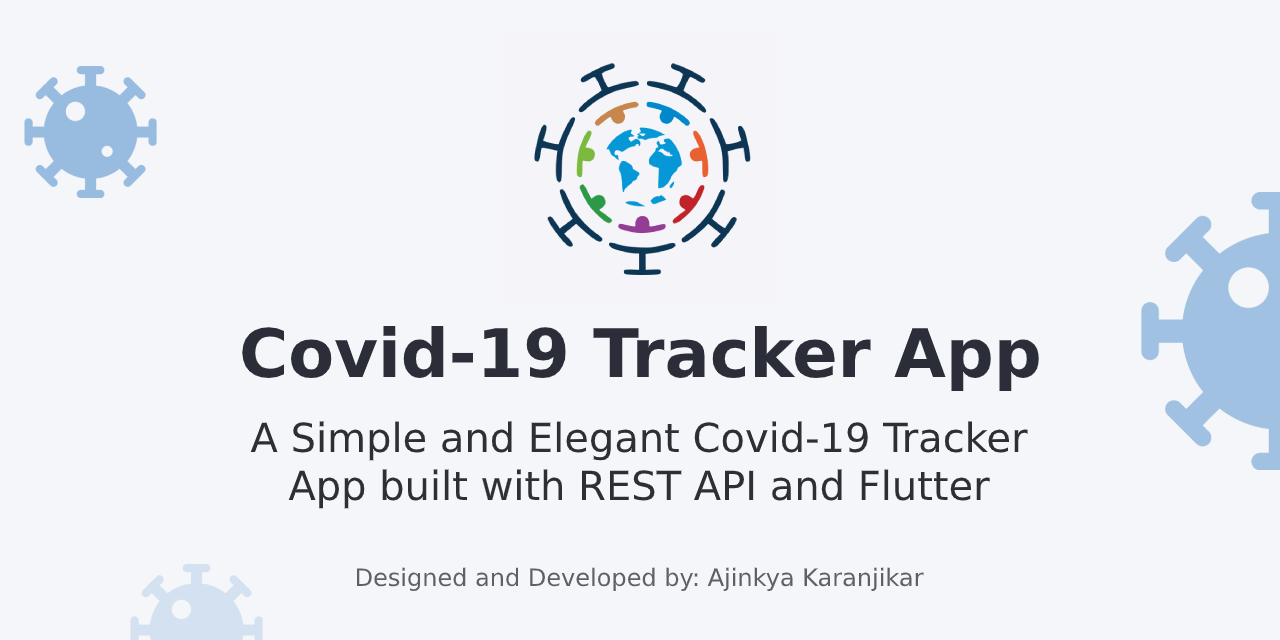 Covid-19 Tracker App

A Simple and Elegant Covid-19 Tracker App built with REST API and Flutter

Designed and Developed by: Ajinkya Karanjikar